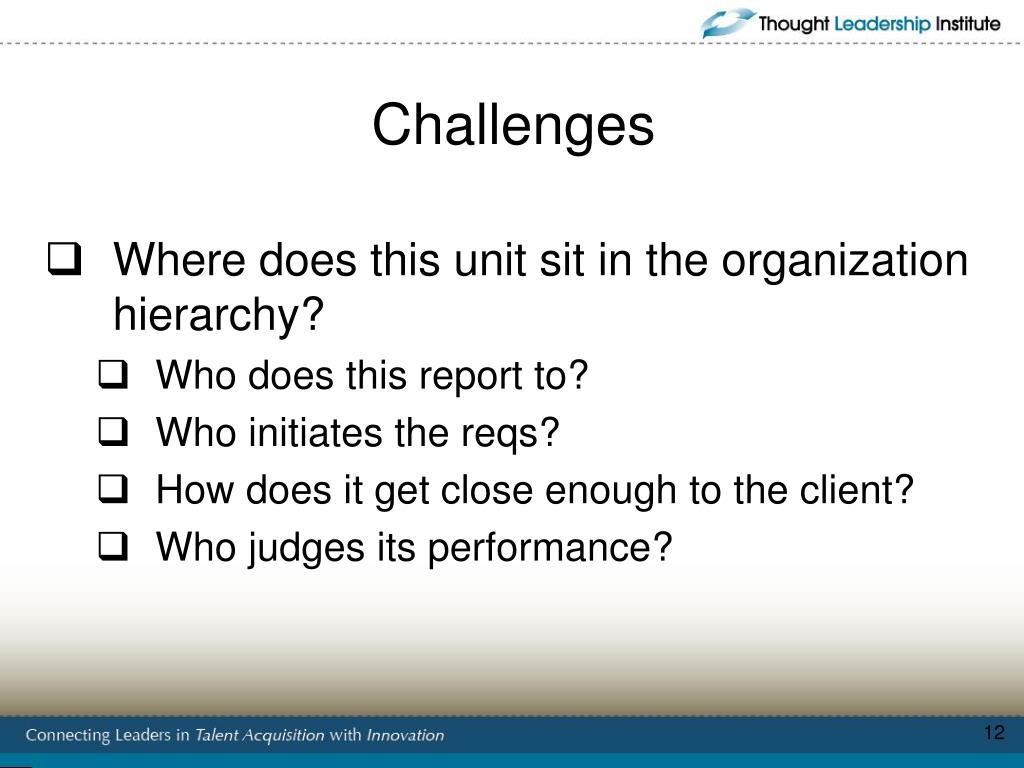 Thought Leadership Institute

Challenges

❑ Where does this unit sit in the organization hierarchy?

❑ Who does this report to?

❑ Who initiates the reqs?

❑ How does it get close enough to the client?

❑ Who judges its performance?

Connecting Leaders in Talent Acquisition with Innovation

12